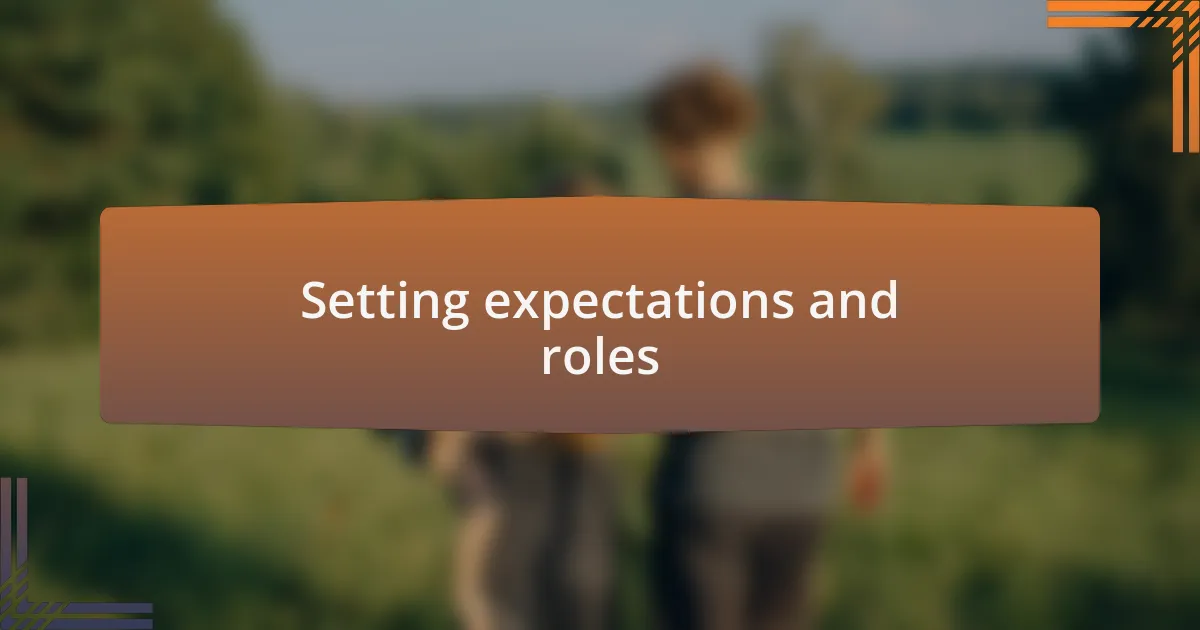 Setting expectations and roles